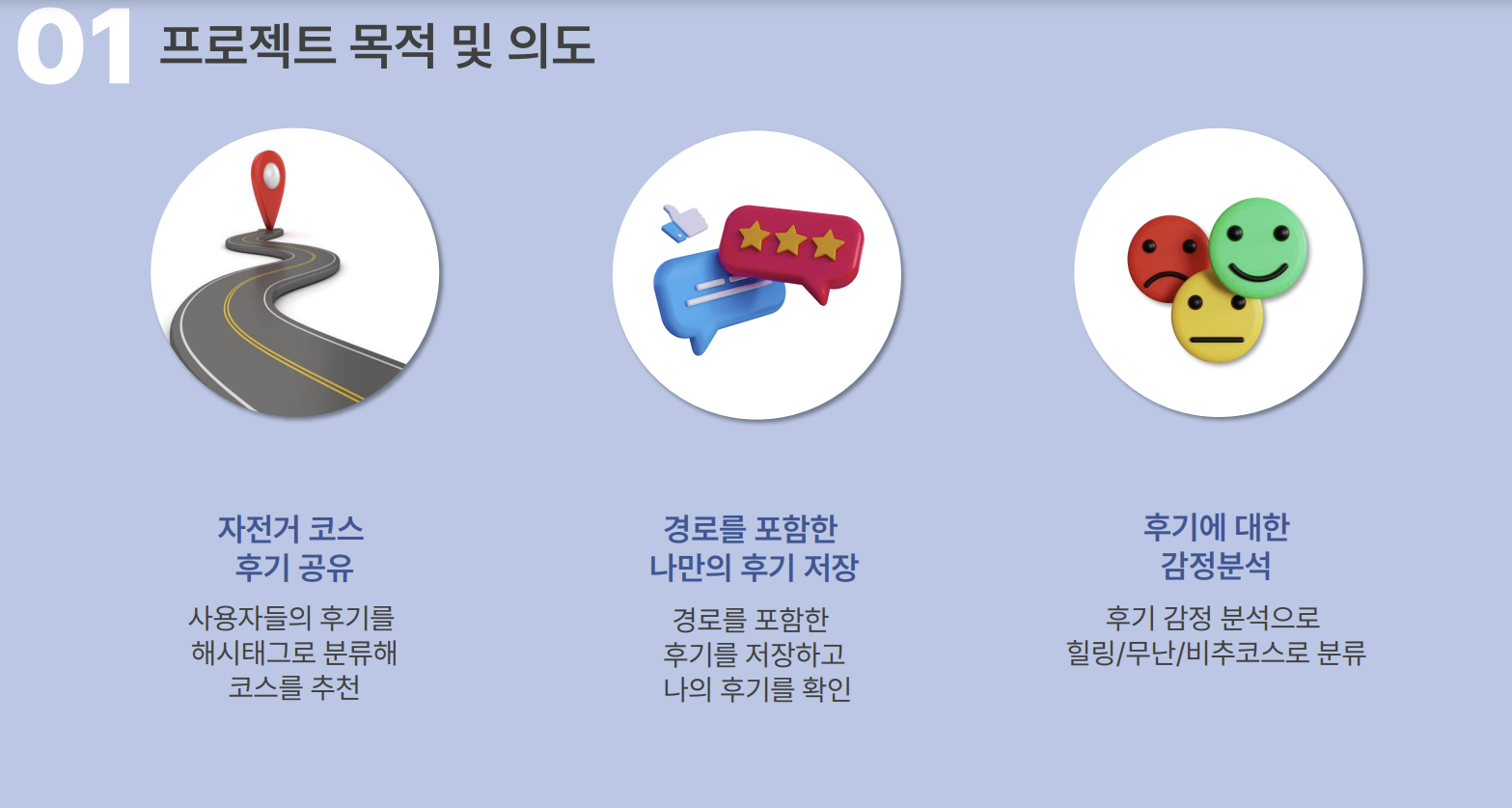 01 프로젝트 목적 및 의도

자전거 코스
후기 공유

사용자들의 후기를
해시태그로 분류해
코스를 추천

경로를 포함한
나만의 후기 저장

경로를 포함한
후기를 저장하고
나의 후기를 확인

후기에 대한
감정분석

후기 감정 분석으로
힐링/무난/비추코스로 분류